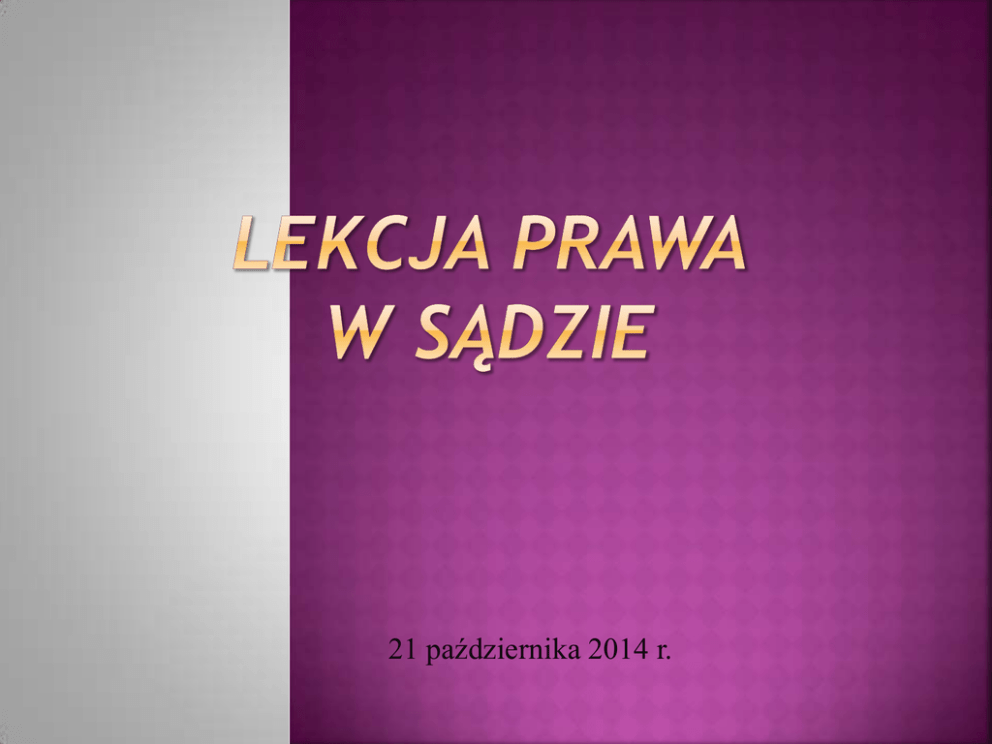 LEKCJA PRAWA W SĄDZIE

21 października 2014 r.